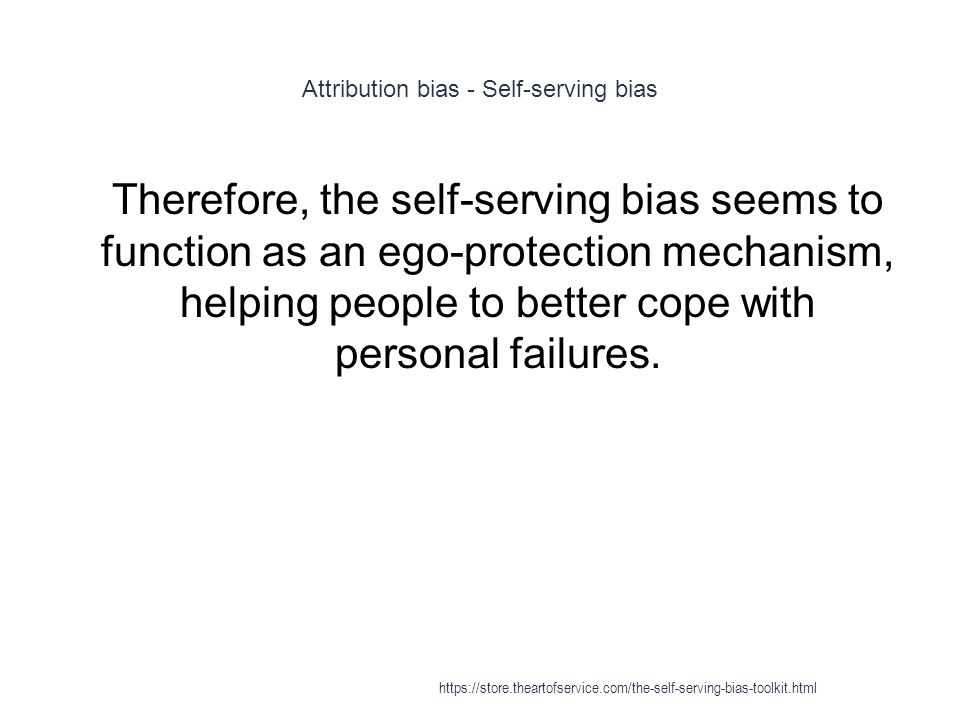 Attribution bias - Self-serving bias

Therefore, the self-serving bias seems to function as an ego-protection mechanism, helping people to better cope with personal failures.

https://store.theartofservice.com/the-self-serving-bias-toolkit.html